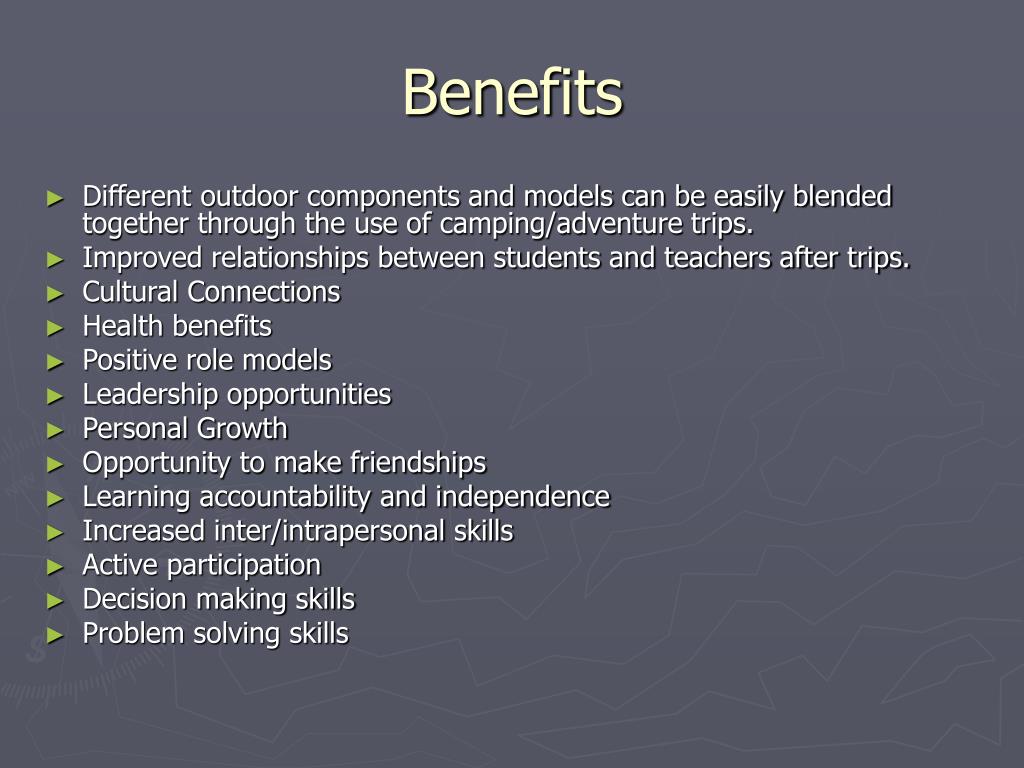 Benefits

► Different outdoor components and models can be easily blended together through the use of camping/adventure trips.
► Improved relationships between students and teachers after trips.
► Cultural Connections
► Health benefits
► Positive role models
► Leadership opportunities
► Personal Growth
► Opportunity to make friendships
► Learning accountability and independence
► Increased inter/intrapersonal skills
► Active participation
► Decision making skills
► Problem solving skills